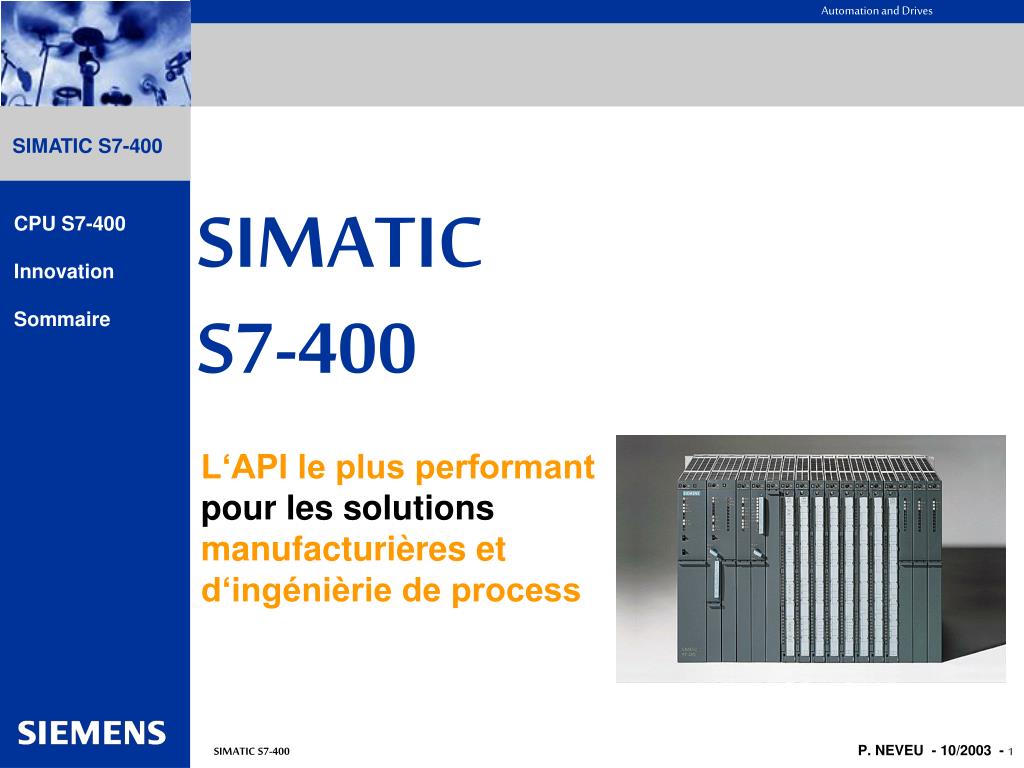 Automation and Drives

SIMATIC S7-400

CPU S7-400

Innovation

Sommaire

SIMATIC

S7-400

L‘API le plus performant pour les solutions manufacturières et d‘ingénièrie de process

SIEMENS

SIMATIC S7-400

P. NEVEU - 10/2003 - 1